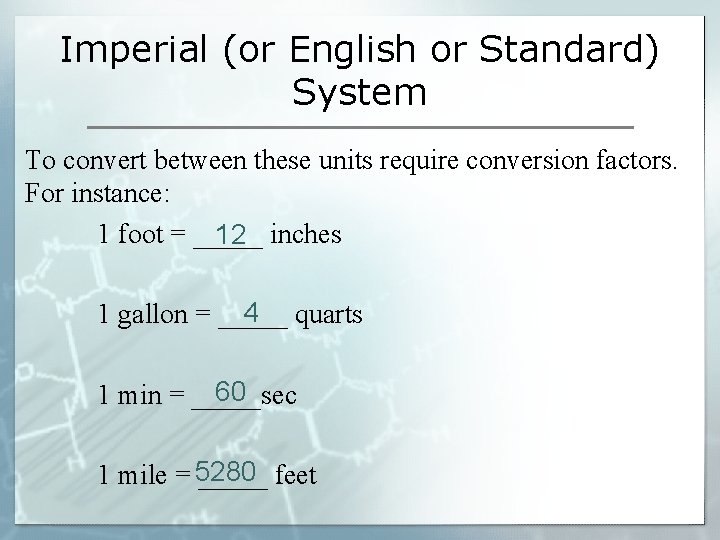 Imperial (or English or Standard) System

To convert between these units require conversion factors. For instance:

1 foot = 12 inches

1 gallon = 4 quarts

1 min = 60 sec

1 mile = 5280 feet